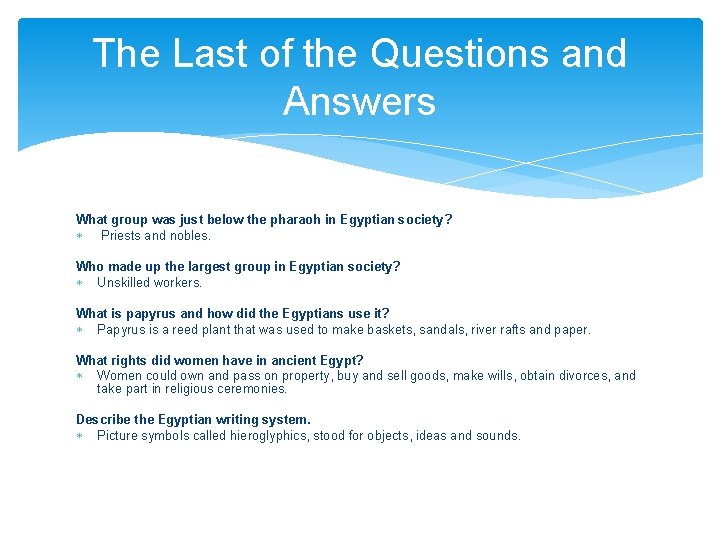 The Last of the Questions and Answers

What group was just below the pharaoh in Egyptian society?
∗ Priests and nobles.

Who made up the largest group in Egyptian society?
∗ Unskilled workers.

What is papyrus and how did the Egyptians use it?
∗ Papyrus is a reed plant that was used to make baskets, sandals, river rafts and paper.

What rights did women have in ancient Egypt?
∗ Women could own and pass on property, buy and sell goods, make wills, obtain divorces, and take part in religious ceremonies.

Describe the Egyptian writing system.
∗ Picture symbols called hieroglyphics, stood for objects, ideas and sounds.